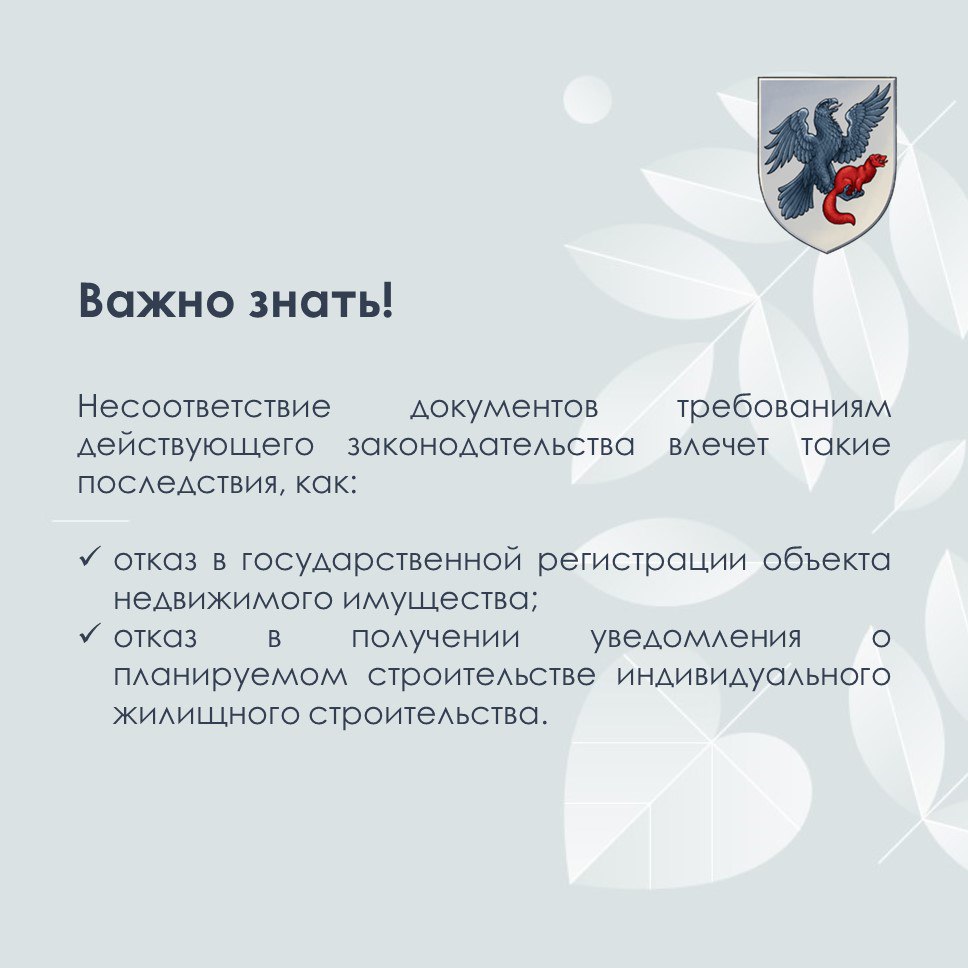 Важно знать!

Несоответствие документов требованиям действующего законодательства влечет такие последствия, как:

✓ отказ в государственной регистрации объекта недвижимого имущества;
✓ отказ в получении уведомления о планируемом строительстве индивидуального жилищного строительства.